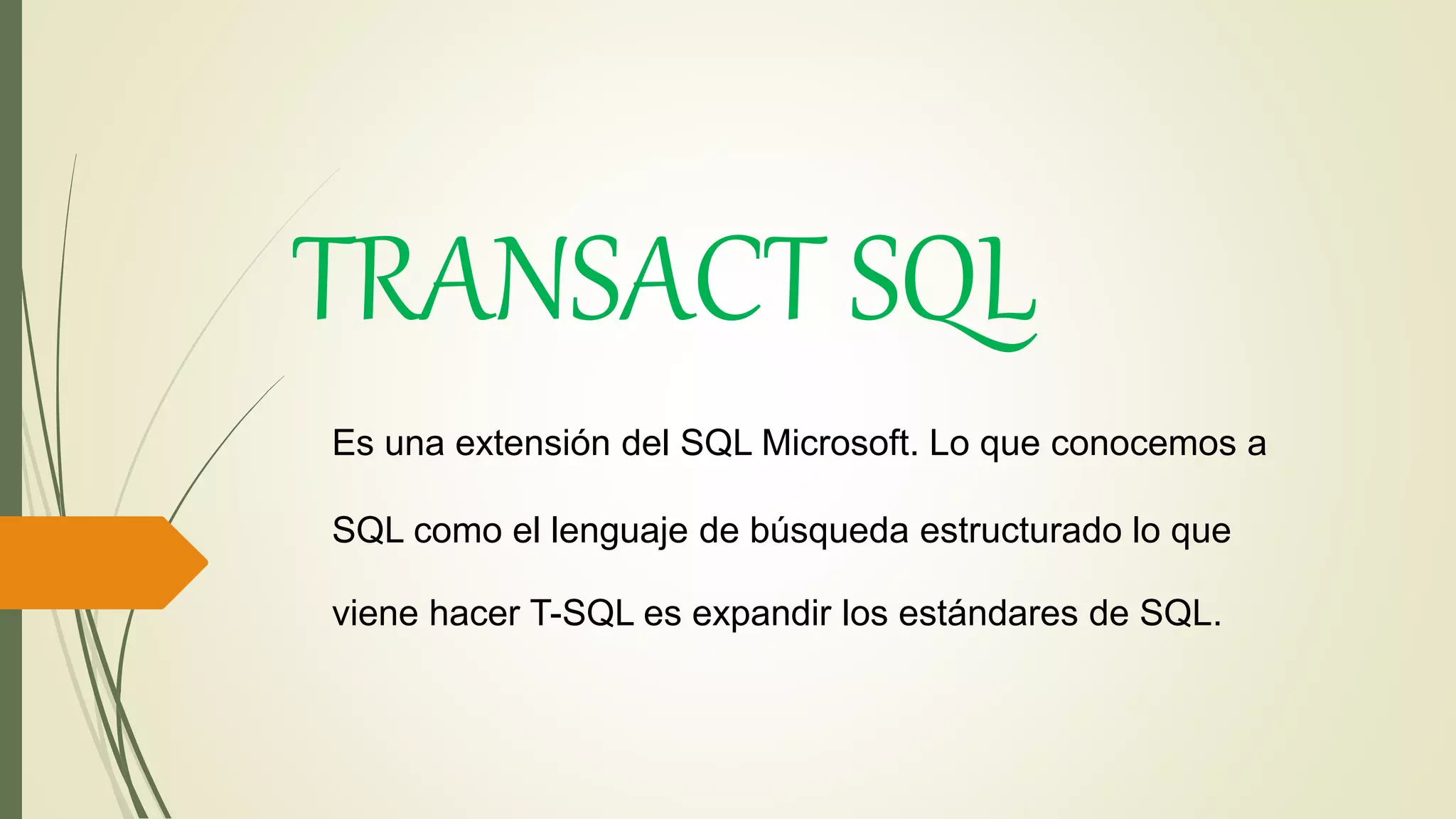 TRANSACT SQL

Es una extensión del SQL Microsoft. Lo que conocemos a SQL como el lenguaje de búsqueda estructurado lo que viene hacer T-SQL es expandir los estándares de SQL.